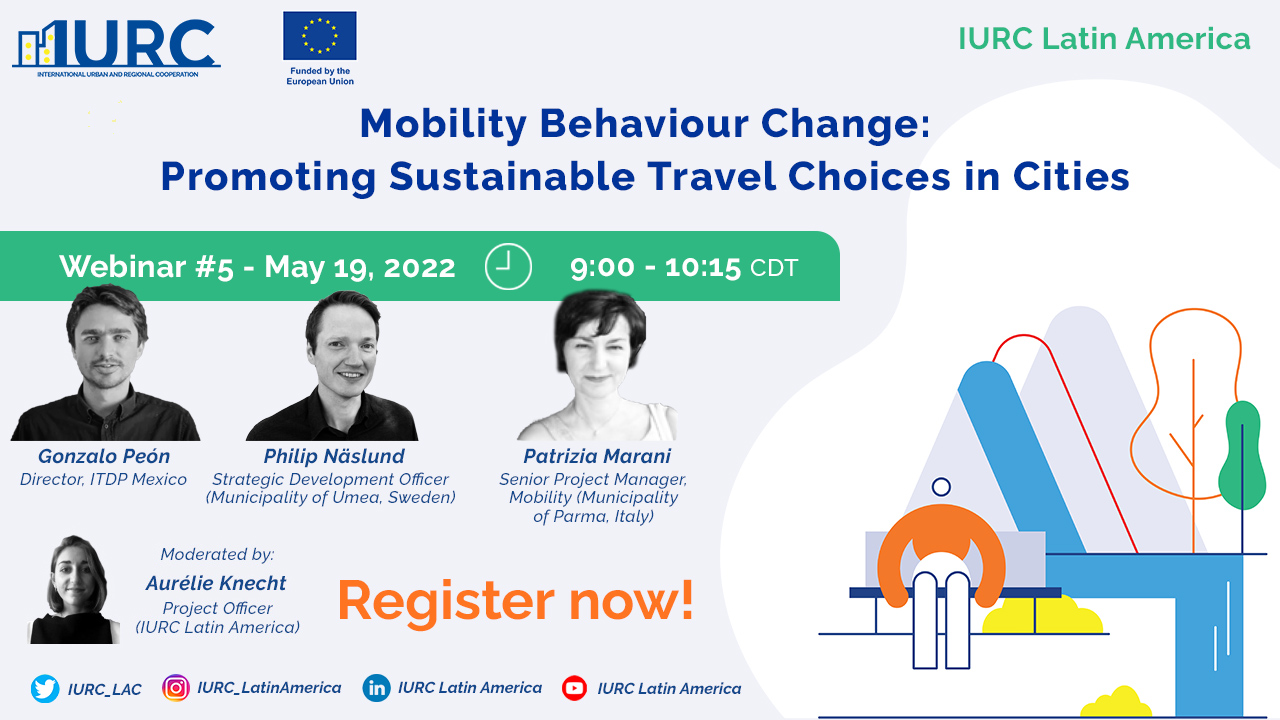 IURC
INTERNATIONAL URBAN AND REGIONAL COOPERATION

Funded by the European Union

IURC Latin America

Mobility Behaviour Change: Promoting Sustainable Travel Choices in Cities

Webinar #5 - May 19, 2022

9:00 - 10:15 CDT

Gonzalo Peón
Director, ITDP Mexico

Philip Näslund
Strategic Development Officer (Municipality of Umea, Sweden)

Patrizia Marani
Senior Project Manager, Mobility (Municipality of Parma, Italy)

Moderated by:
Aurélie Knecht
Project Officer
(IURC Latin America)

Register now!

IURC_LAC

IURC_LatinAmerica

IURC Latin America

IURC Latin America